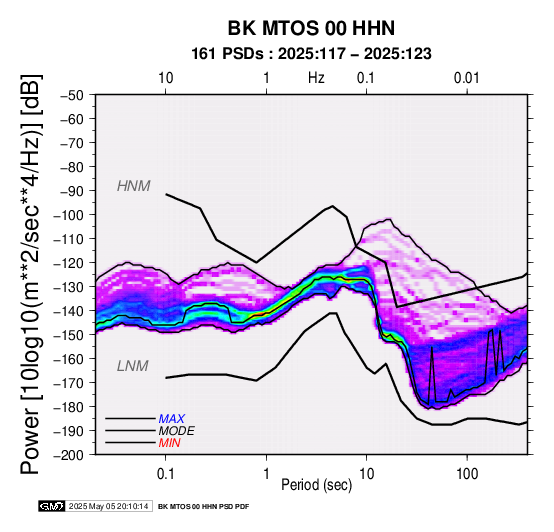 BK MTOS 00 HHN
161 PSDs : 2025:117 – 2025:123

10 1 Hz 0.1 0.01

Power [10log10(m**2/sec**4/Hz)] [dB]

−50
−60
−70
−80
−90
−100
−110
−120
−130
−140
−150
−160
−170
−180
−190
−200

HNM
LNM

MAX
MODE
MIN

0.1 1 10 100
Period (sec)

GMT 2025 May 05 20:10:14 BK MTOS 00 HHN PSD PDF